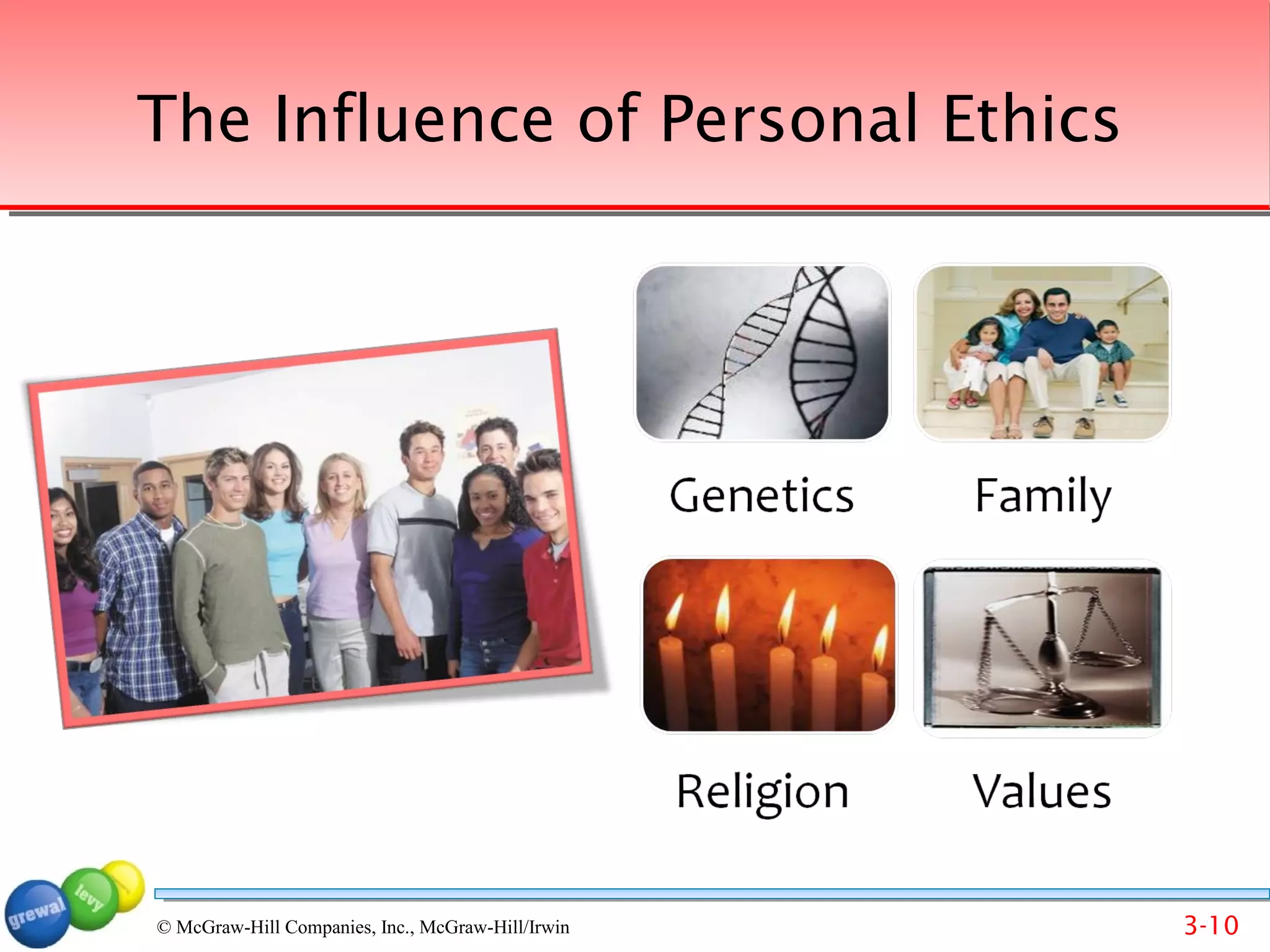 The Influence of Personal Ethics

Genetics

Family

Religion

Values

grewal levy

© McGraw-Hill Companies, Inc., McGraw-Hill/Irwin

3-10